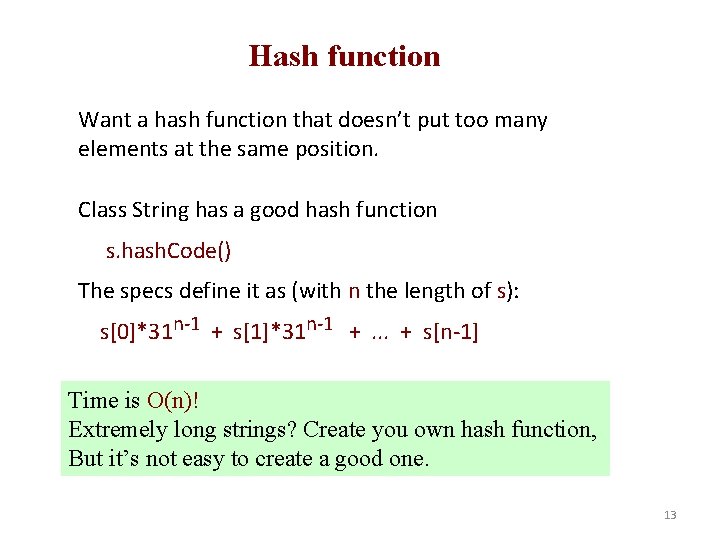 Hash function

Want a hash function that doesn't put too many elements at the same position.

Class String has a good hash function

s.hashCode()

The specs define it as (with n the length of s):

$s[0]*31^{n-1} + s[1]*31^{n-1} + ... + s[n-1]$

Time is O(n)!
Extremely long strings? Create you own hash function,
But it's not easy to create a good one.

13